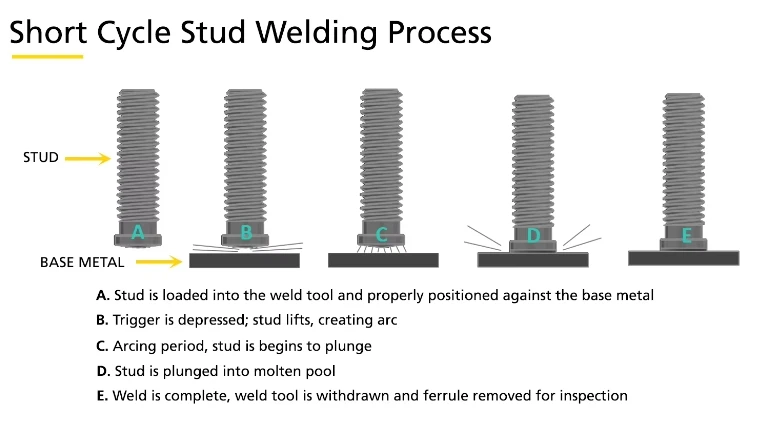 Short Cycle Stud Welding Process

STUD

A

B

C

D

E

BASE METAL

A. Stud is loaded into the weld tool and properly positioned against the base metal

B. Trigger is depressed; stud lifts, creating arc

C. Arcing period, stud is begins to plunge

D. Stud is plunged into molten pool

E. Weld is complete, weld tool is withdrawn and ferrule removed for inspection